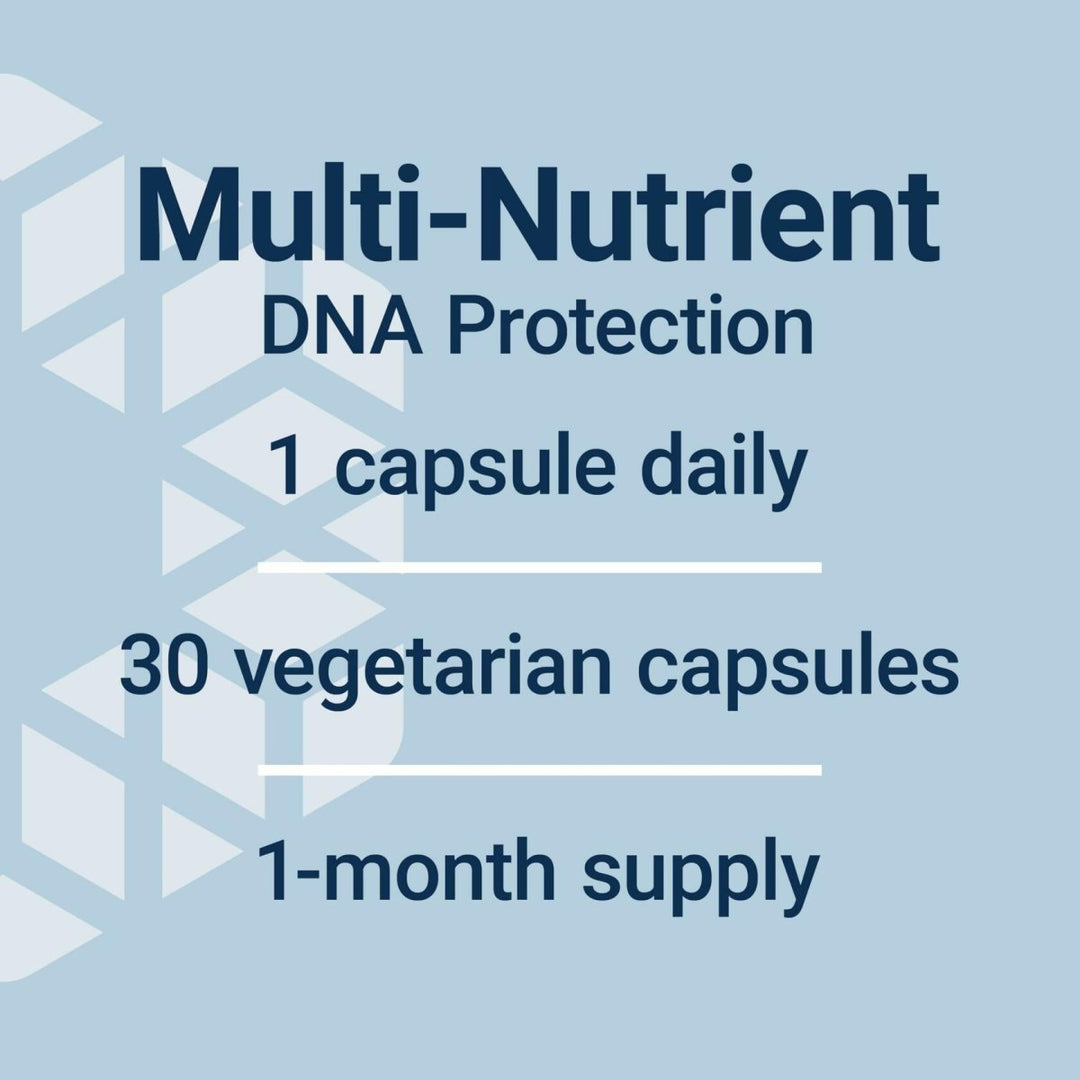 Multi-Nutrient
DNA Protection

1 capsule daily

30 vegetarian capsules

1-month supply